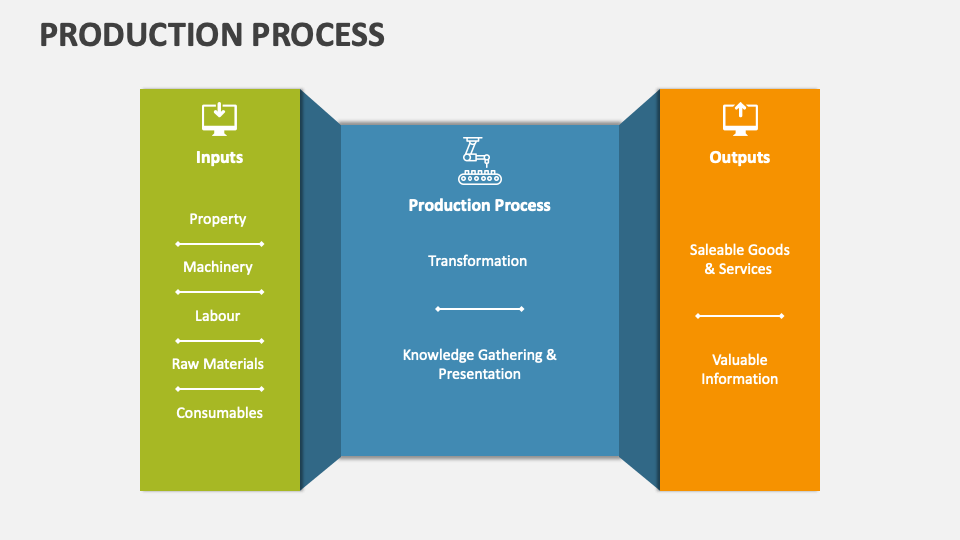 PRODUCTION PROCESS

Inputs

Property

Machinery

Labour

Raw Materials

Consumables

Production Process

Transformation

Knowledge Gathering & Presentation

Outputs

Saleable Goods & Services

Valuable Information